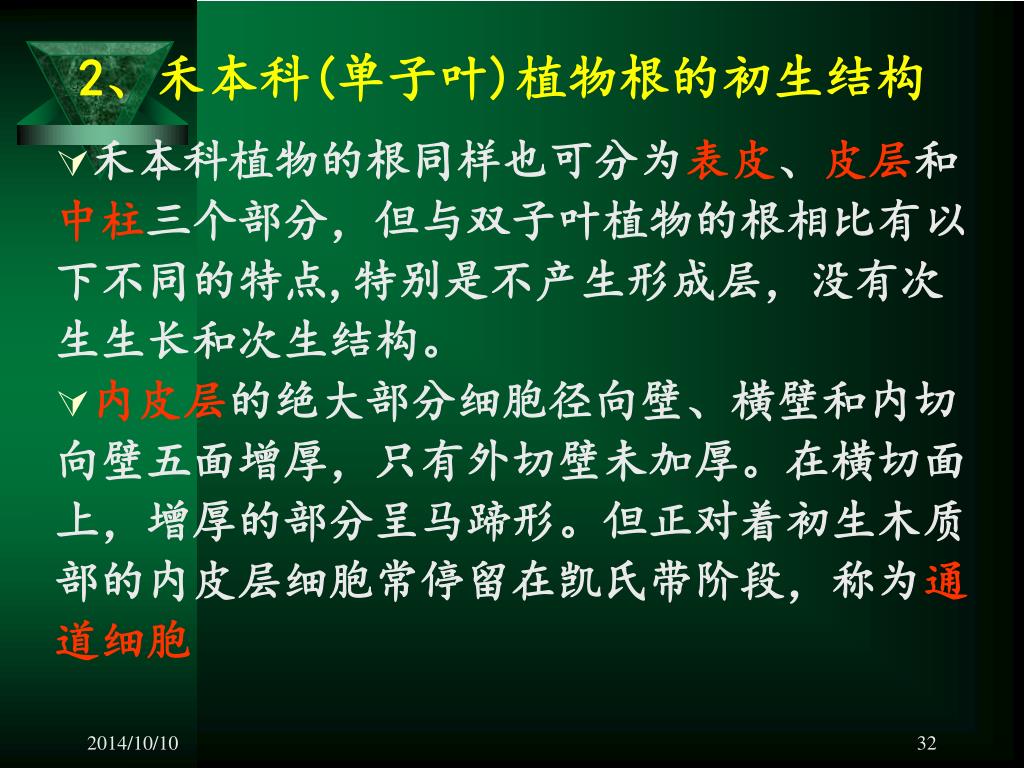 2、禾本科(单子叶)植物根的初生结构

禾本科植物的根同样也可分为表皮、皮层和中柱三个部分，但与双子叶植物的根相比有以下不同的特点,特别是不产生形成层，没有次生生长和次生结构。

内皮层的绝大部分细胞径向壁、横壁和内切向壁五面增厚，只有外切壁未加厚。在横切面上，增厚的部分呈马蹄形。但正对着初生木质部的内皮层细胞常停留在凯氏带阶段，称为通道细胞

2014/10/10

32